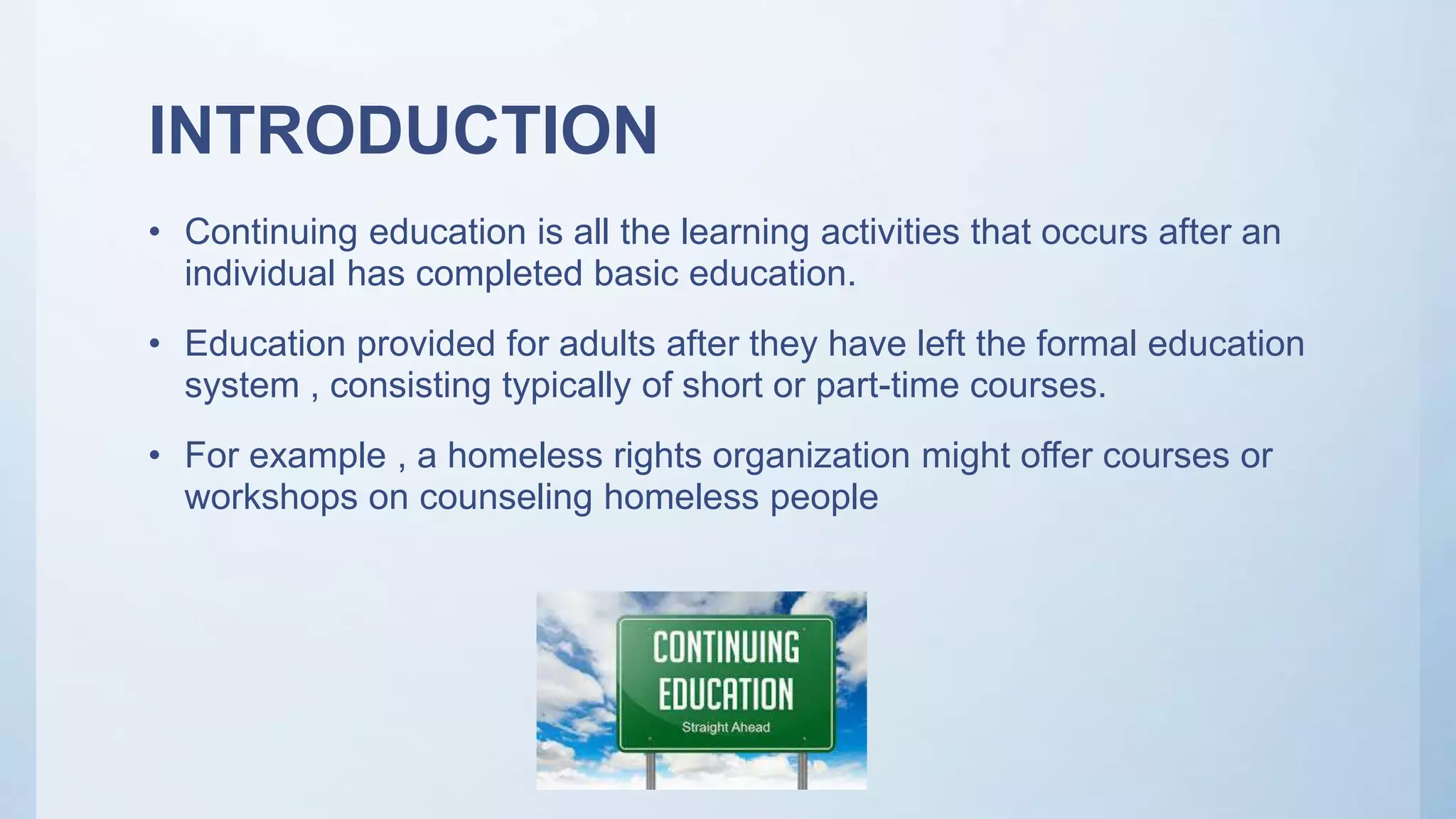 INTRODUCTION

• Continuing education is all the learning activities that occurs after an individual has completed basic education.

• Education provided for adults after they have left the formal education system , consisting typically of short or part-time courses.

• For example , a homeless rights organization might offer courses or workshops on counseling homeless people

CONTINUING EDUCATION
Straight Ahead